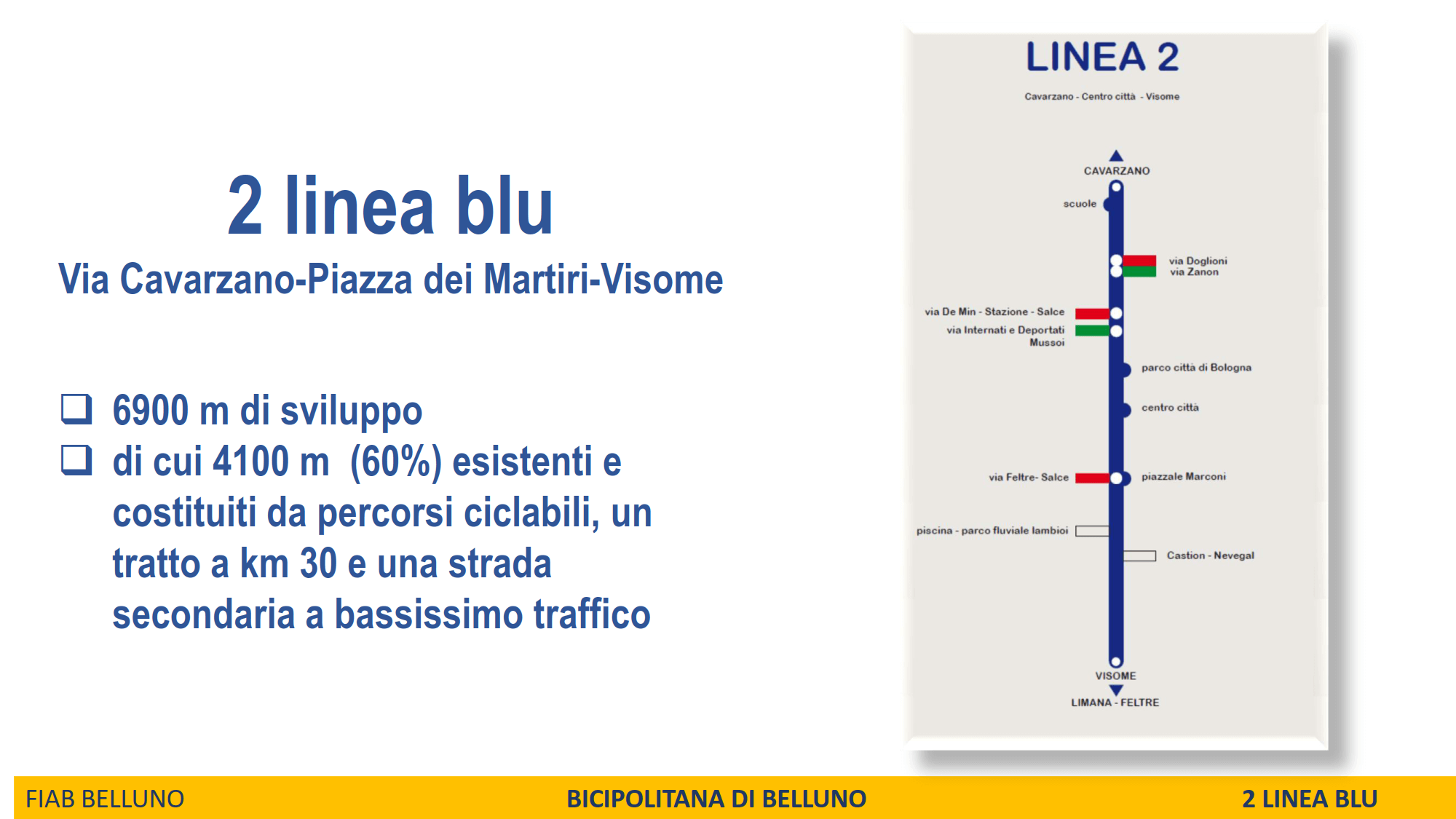 2 linea blu

Via Cavarzano-Piazza dei Martiri-Visome

❑ 6900 m di sviluppo
❑ di cui 4100 m (60%) esistenti e costituiti da percorsi ciclabili, un tratto a km 30 e una strada secondaria a bassissimo traffico

LINEA 2

Cavarzano - Centro città - Visome

CAVARZANO
scuole
via Doglioni
via Zanon
via De Min - Stazione - Salce
via Internati e Deportati Mussoi
parco città di Bologna
centro città
via Feltre- Salce
piazzale Marconi
piscina - parco fluviale lambioi
Castion - Nevegal
VISOME
LIMANA - FELTRE

FIAB BELLUNO
BICIPOLITANA DI BELLUNO
2 LINEA BLU